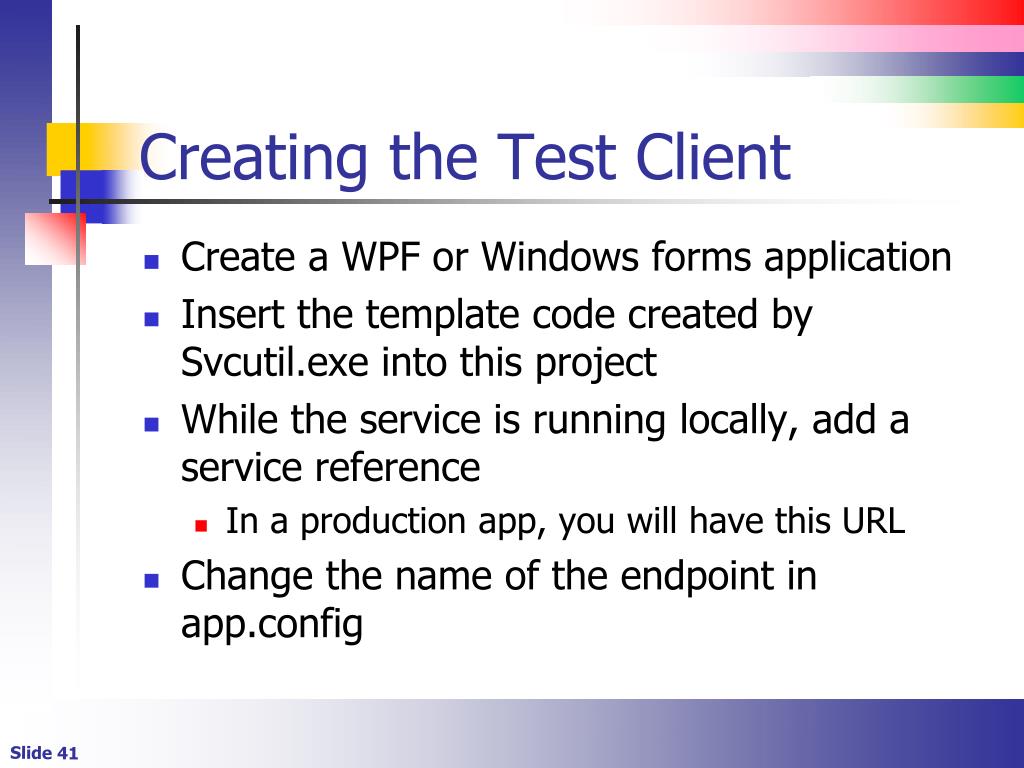 Creating the Test Client

- Create a WPF or Windows forms application
- Insert the template code created by Svcutil.exe into this project
- While the service is running locally, add a service reference
  - In a production app, you will have this URL
- Change the name of the endpoint in app.config

Slide 41